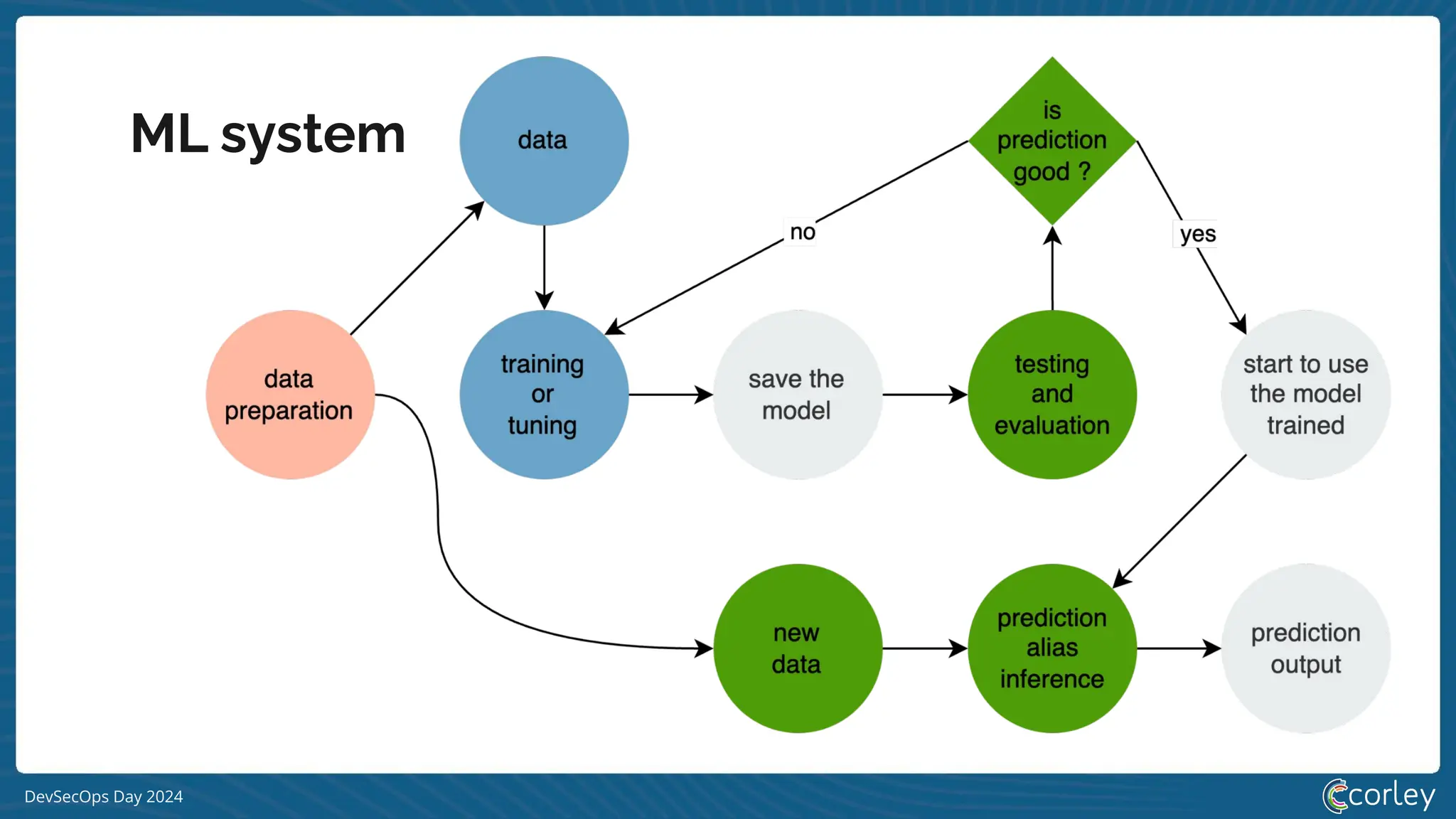 ML system

data

is prediction good ?

no

yes

data preparation

training or tuning

save the model

testing and evaluation

start to use the model trained

new data

prediction alias inference

prediction output

DevSecOps Day 2024

corley